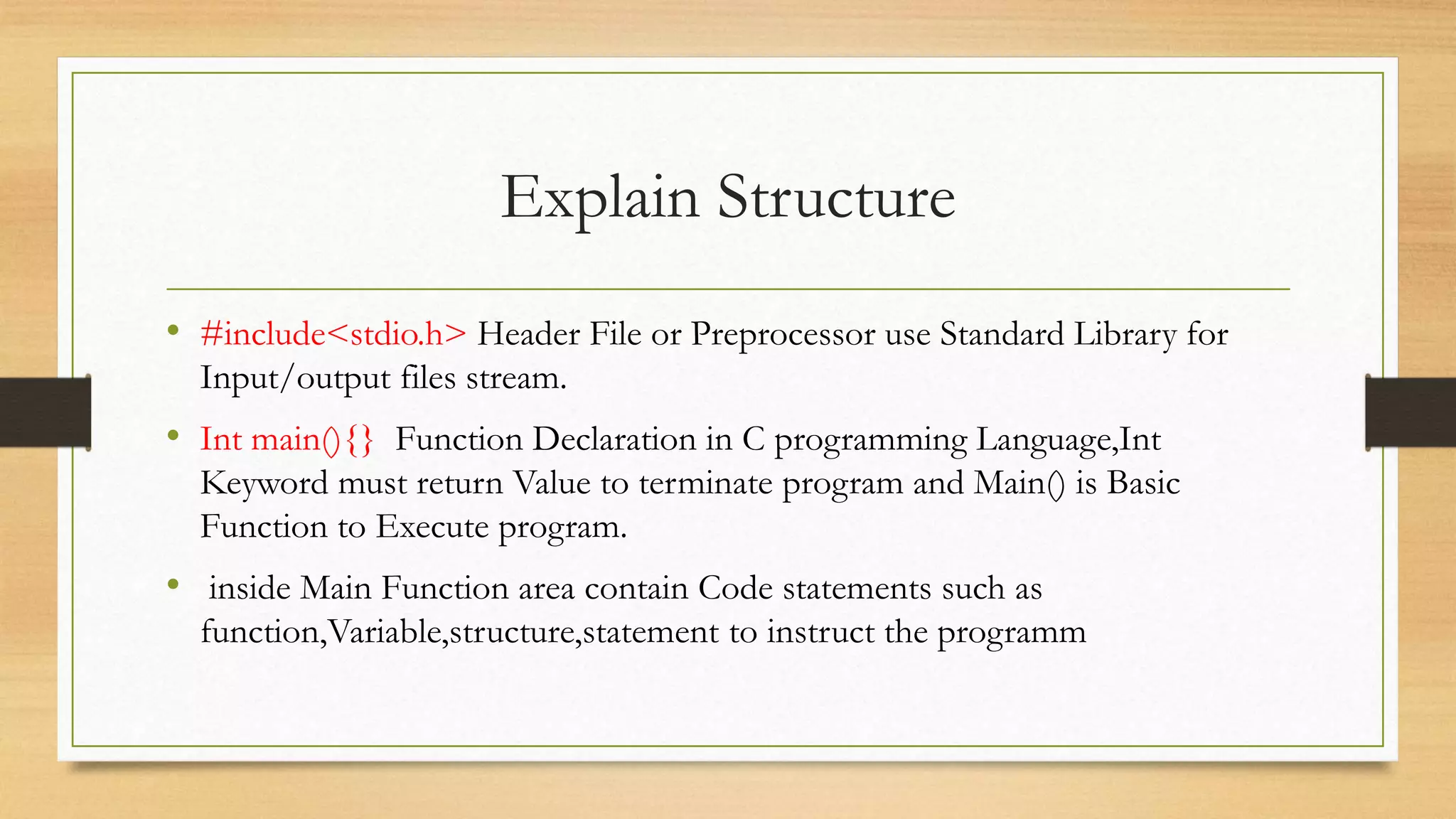 Explain Structure

• #include<stdio.h> Header File or Preprocessor use Standard Library for Input/output files stream.

• Int main(){} Function Declaration in C programming Language,Int Keyword must return Value to terminate program and Main() is Basic Function to Execute program.

• inside Main Function area contain Code statements such as function,Variable,structure,statement to instruct the programm